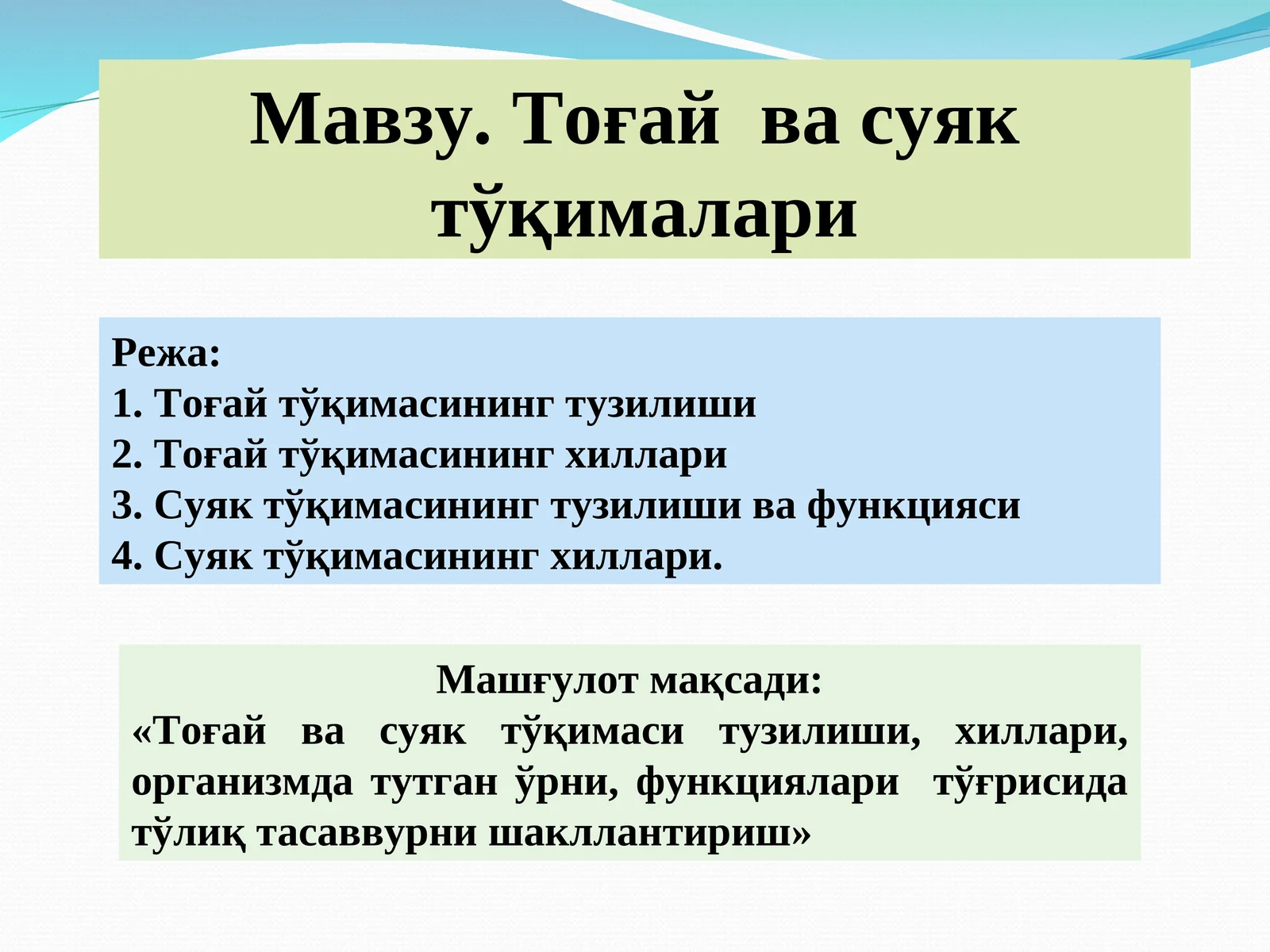 Мавзу. Тоғай ва суяк тўқималари

Режа:
1. Тоғай тўқимасининг тузилиши
2. Тоғай тўқимасининг хиллари
3. Суяк тўқимасининг тузилиши ва функцияси
4. Суяк тўқимасининг хиллари.

Машғулот мақсади:
«Тоғай ва суяк тўқимаси тузилиши, хиллари, организмда тутган ўрни, функциялари тўғрисида тўлиқ тасаввурни шакллантириш»